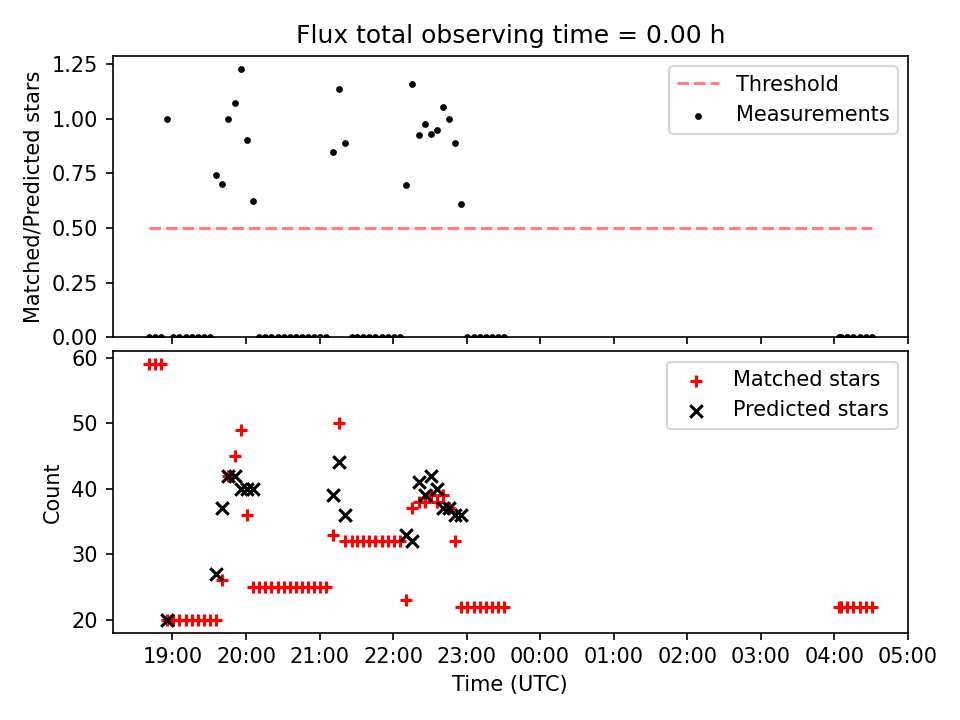 Flux total observing time = 0.00 h

Matched/Predicted stars

1.25
1.00
0.75
0.50
0.25
0.00

Threshold
Measurements

Count

60
50
40
30
20

Matched stars
Predicted stars

19:00 20:00 21:00 22:00 23:00 00:00 01:00 02:00 03:00 04:00 05:00

Time (UTC)